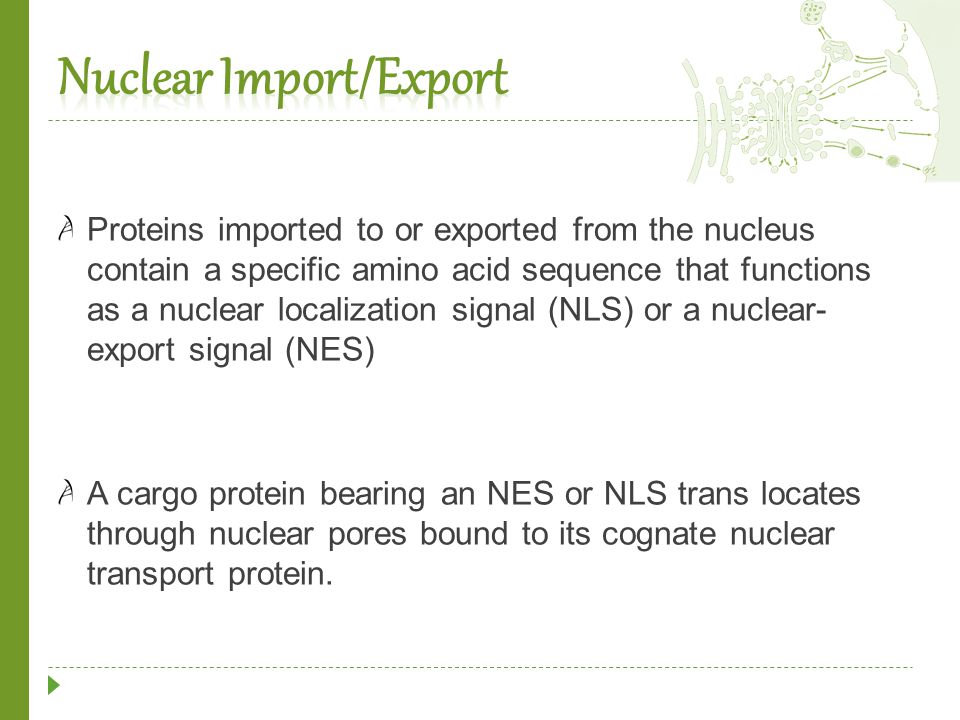 Nuclear Import/Export

Proteins imported to or exported from the nucleus contain a specific amino acid sequence that functions as a nuclear localization signal (NLS) or a nuclear-export signal (NES)

A cargo protein bearing an NES or NLS trans locates through nuclear pores bound to its cognate nuclear transport protein.